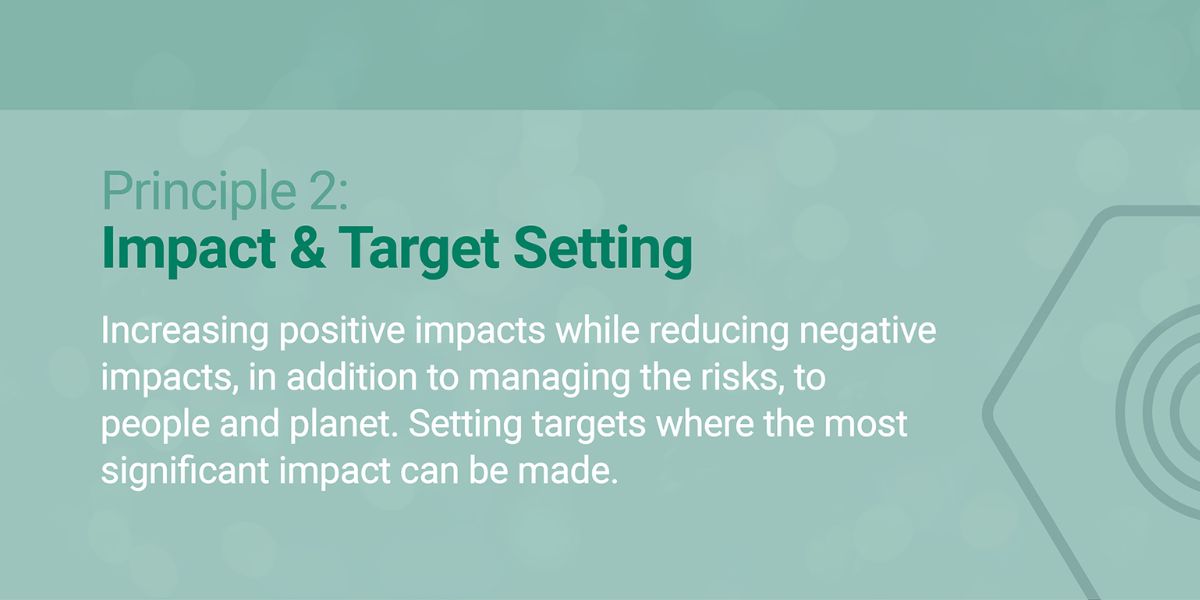 Principle 2:
Impact & Target Setting

Increasing positive impacts while reducing negative impacts, in addition to managing the risks, to people and planet. Setting targets where the most significant impact can be made.